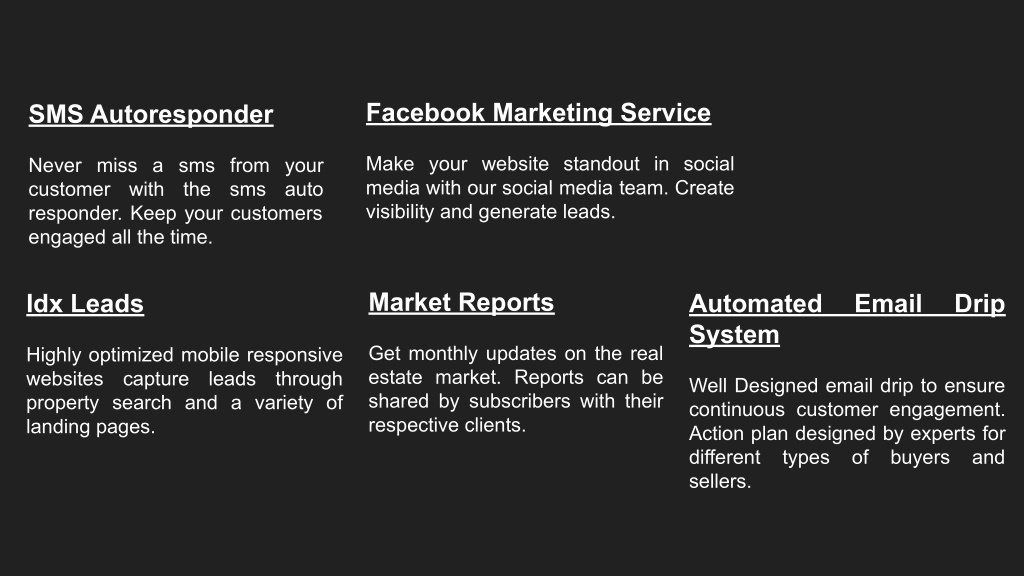 SMS Autoresponder

Never miss a sms from your customer with the sms auto responder. Keep your customers engaged all the time.

Facebook Marketing Service

Make your website standout in social media with our social media team. Create visibility and generate leads.

Idx Leads

Highly optimized mobile responsive websites capture leads through property search and a variety of landing pages.

Market Reports

Get monthly updates on the real estate market. Reports can be shared by subscribers with their respective clients.

Automated Email Drip System

Well Designed email drip to ensure continuous customer engagement. Action plan designed by experts for different types of buyers and sellers.